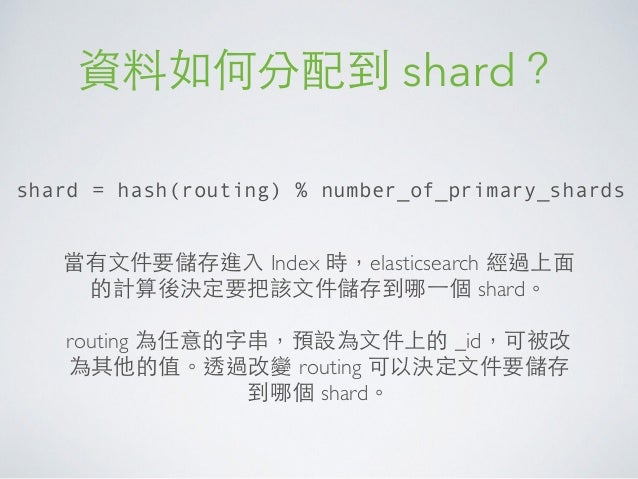 資料如何分配到 shard？

shard = hash(routing) % number_of_primary_shards

當有文件要儲存進入 Index 時，elasticsearch 經過上面的計算後決定要把該文件儲存到哪一個 shard。

routing 為任意的字串，預設為文件上的 _id，可被改為其他的值。透過改變 routing 可以決定文件要儲存到哪個 shard。